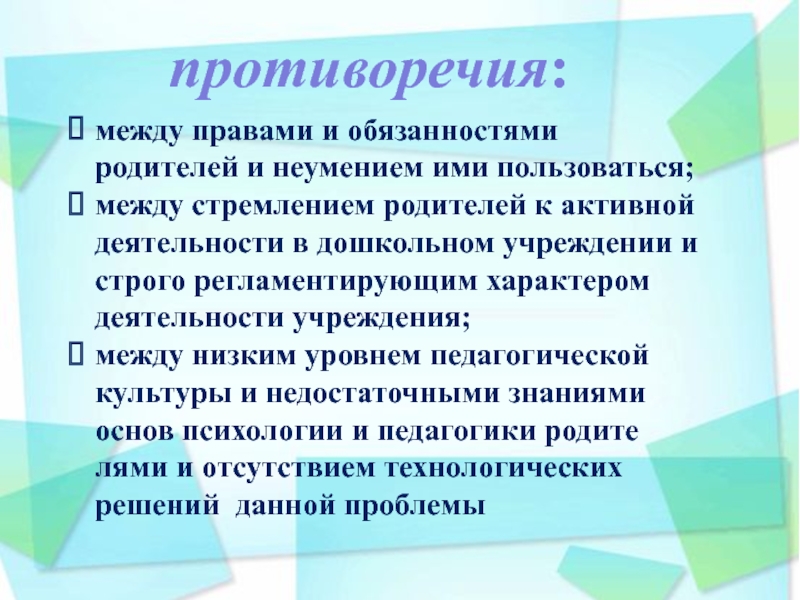 противоречия:

 между правами и обязанностями родителей и неумением ими пользоваться;

 между стремлением родителей к активной деятельности в дошкольном учреждении и строго регламентирующим характером деятельности учреждения;

 между низким уровнем педагогической культуры и недостаточными знаниями основ психологии и педагогики родите лями и отсутствием технологических решений  данной проблемы